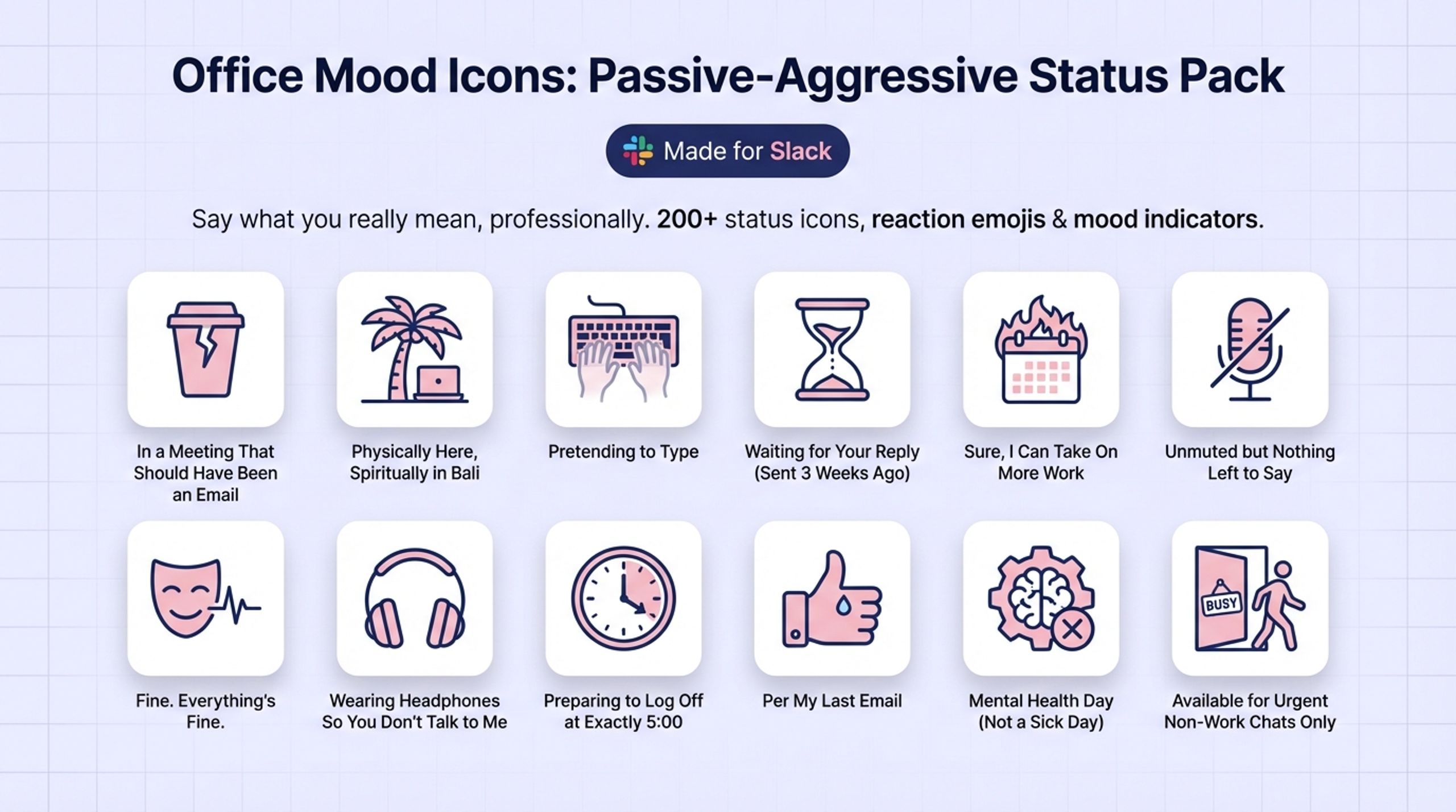 Office Mood Icons: Passive-Aggressive Status Pack

Made for Slack

Say what you really mean, professionally. 200+ status icons, reaction emojis & mood indicators.

In a Meeting That Should Have Been an Email

Physically Here, Spiritually in Bali

Pretending to Type

Waiting for Your Reply (Sent 3 Weeks Ago)

Sure, I Can Take On More Work

Unmuted but Nothing Left to Say

Fine. Everything's Fine.

Wearing Headphones So You Don't Talk to Me

Preparing to Log Off at Exactly 5:00

Per My Last Email

Mental Health Day (Not a Sick Day)

BUSY

Available for Urgent Non-Work Chats Only